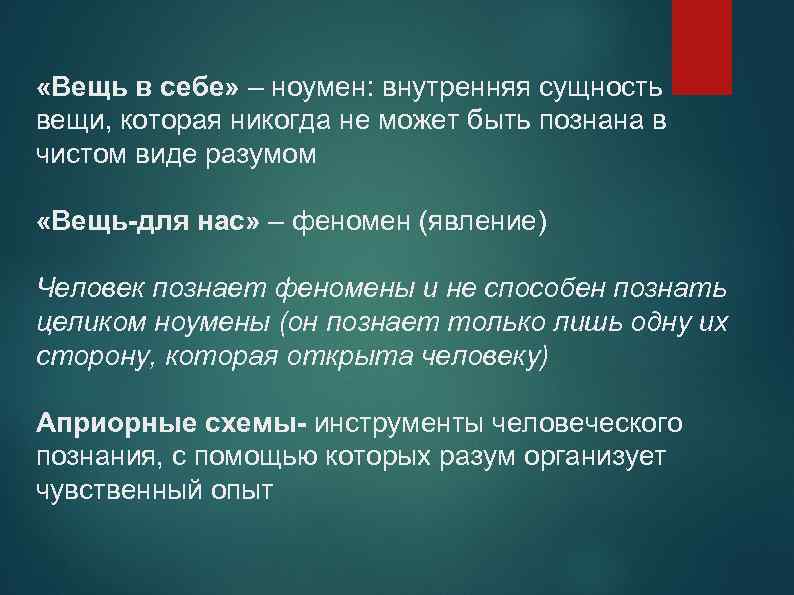 «Вещь в себе» – ноумен: внутренняя сущность вещи, которая никогда не может быть познана в чистом виде разумом

«Вещь-для нас» – феномен (явление)

Человек познает феномены и не способен познать целиком ноумены (он познает только лишь одну их сторону, которая открыта человеку)

Априорные схемы- инструменты человеческого познания, с помощью которых разум организует чувственный опыт